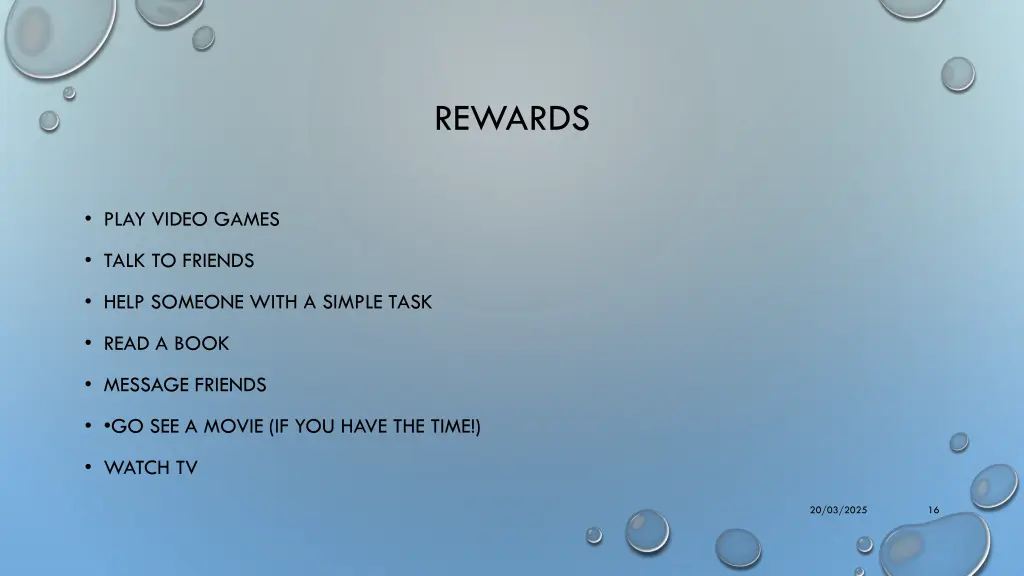 REWARDS

• PLAY VIDEO GAMES

• TALK TO FRIENDS

• HELP SOMEONE WITH A SIMPLE TASK

• READ A BOOK

• MESSAGE FRIENDS

• •GO SEE A MOVIE (IF YOU HAVE THE TIME!)

• WATCH TV

20/03/2025

16